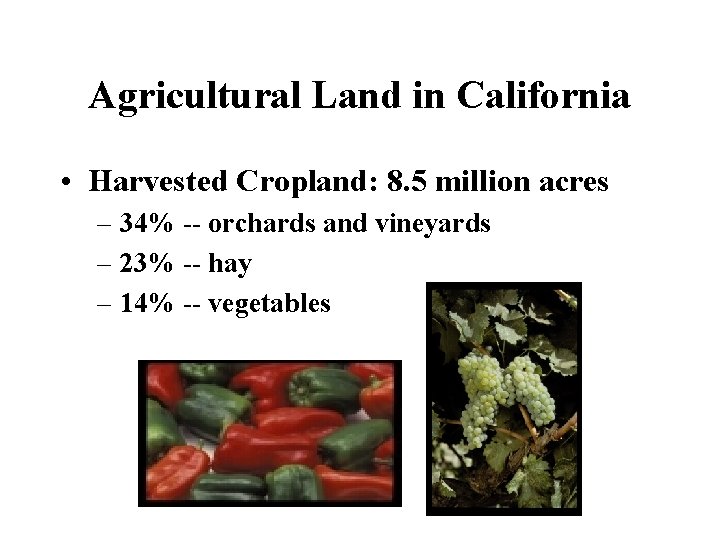 Agricultural Land in California

• Harvested Cropland: 8.5 million acres
– 34% -- orchards and vineyards
– 23% -- hay
– 14% -- vegetables